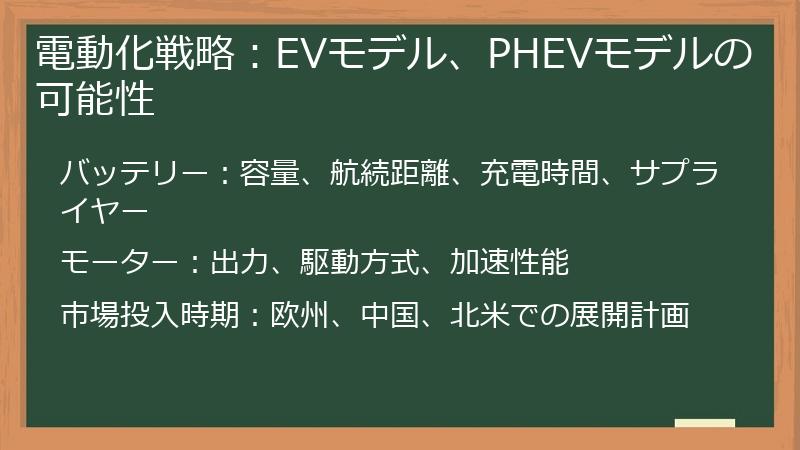 電動化戦略：EVモデル、PHEVモデルの可能性

バッテリー：容量、航続距離、充電時間、サプライヤー

モーター：出力、駆動方式、加速性能

市場投入時期：欧州、中国、北米での展開計画